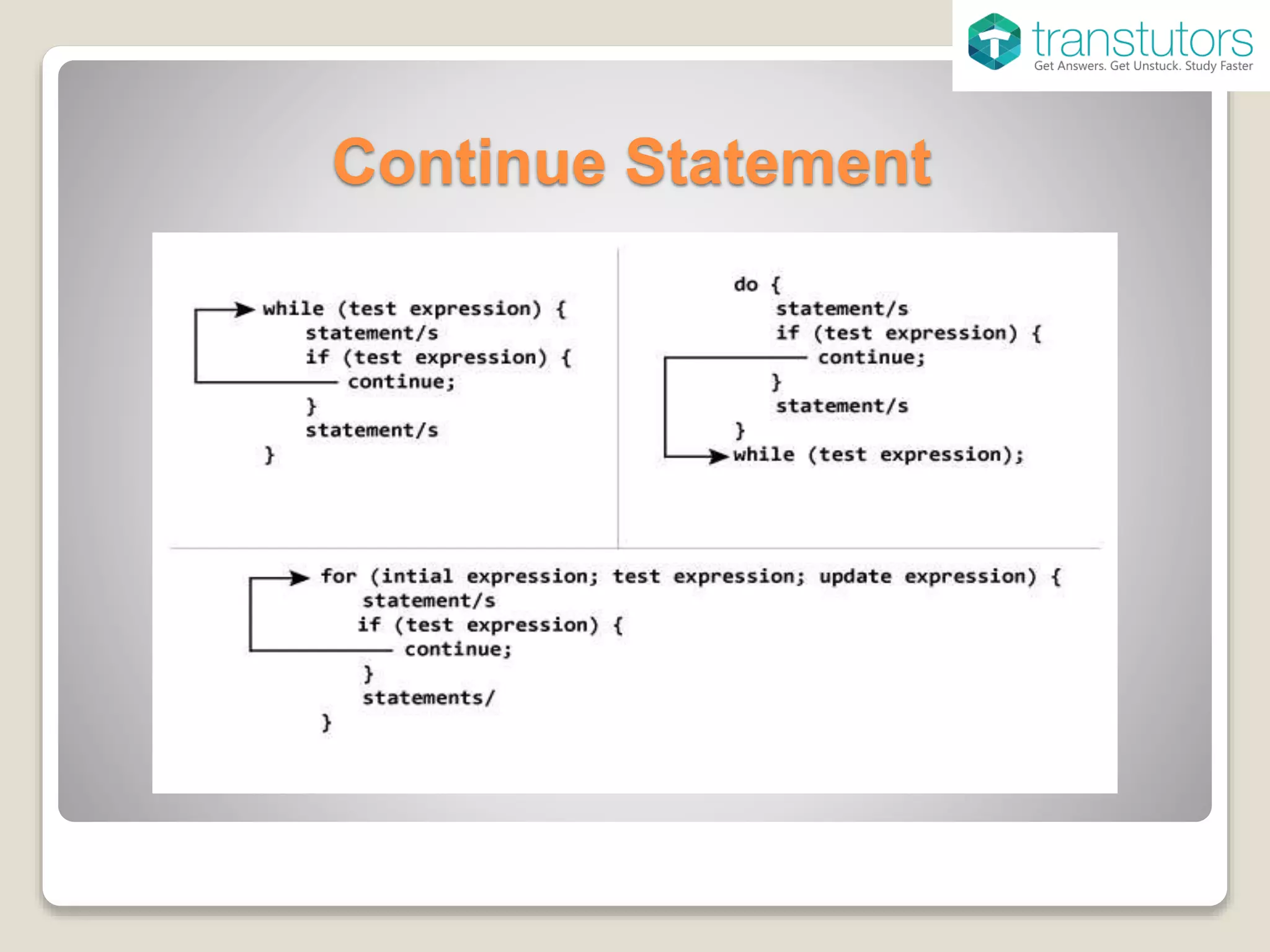 transtutors
Get Answers. Get Unstuck. Study Faster

Continue Statement

while (test expression) {
statement/s
if (test expression) {
continue;
}
statement/s
}

do {
statement/s
if (test expression) {
continue;
}
statement/s
}
while (test expression);

for (intial expression; test expression; update expression) {
statement/s
if (test expression) {
continue;
}
statements/
}